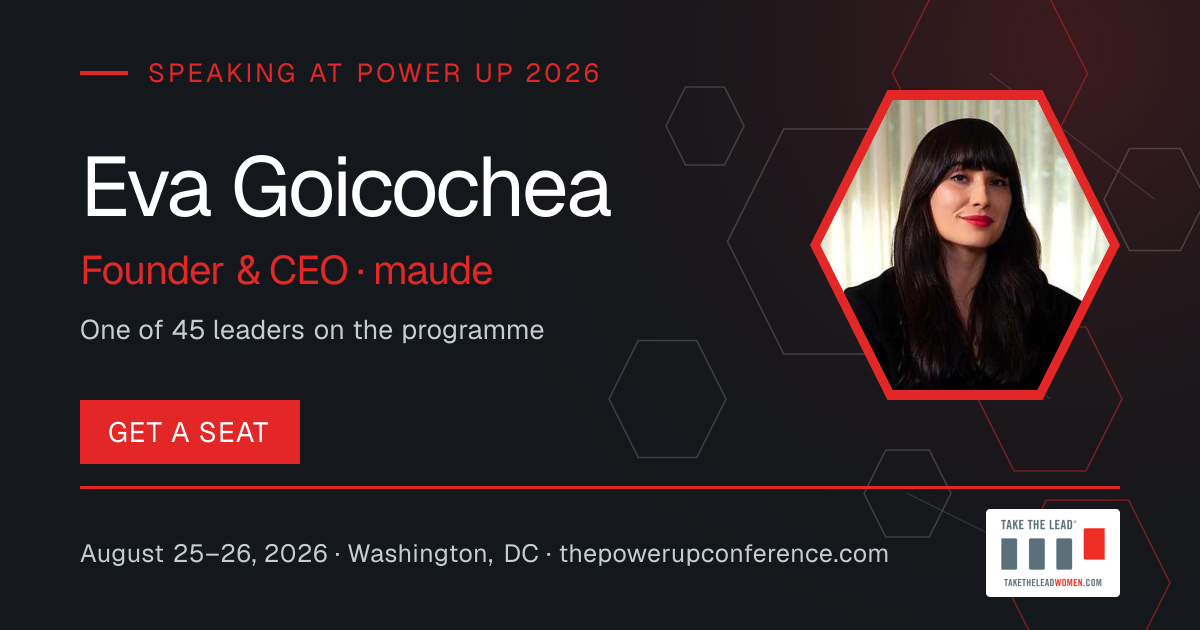 SPEAKING AT POWER UP 2026

Eva Goicochea

Founder & CEO · maude

One of 45 leaders on the programme

GET A SEAT

August 25–26, 2026 · Washington, DC · thepowerupconference.com

TAKE THE LEAD®

TAKETHELEADWOMEN.COM